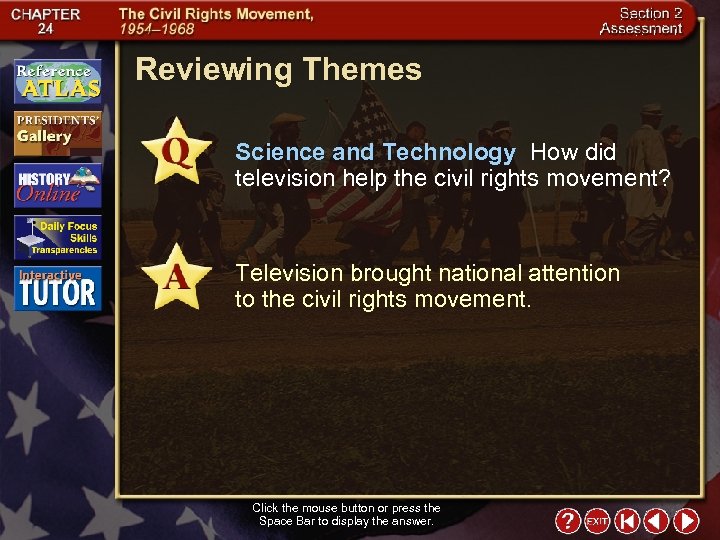 CHAPTER 24

The Civil Rights Movement, 1954–1968

Section 2 Assessment

Reference ATLAS

PRESIDENTS' Gallery

HISTORY Online

Daily Focus Skills Transparencies

Interactive TUTOR

Reviewing Themes

Q

Science and Technology How did television help the civil rights movement?

A

Television brought national attention to the civil rights movement.

Click the mouse button or press the Space Bar to display the answer.

?

EXIT